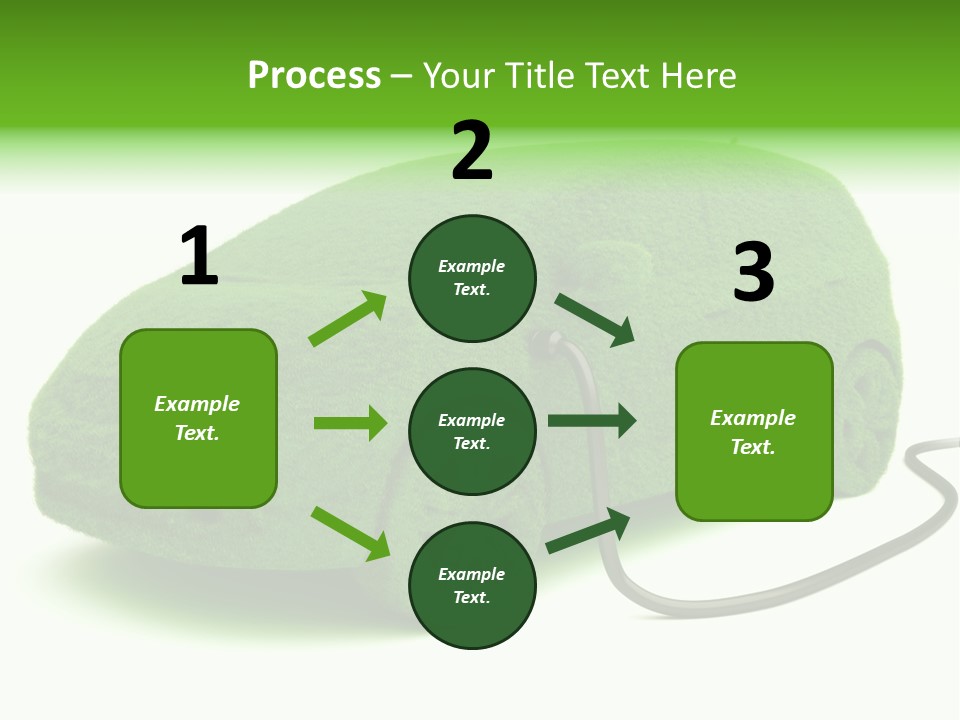 Process – Your Title Text Here

1

Example Text.

2

Example Text.

Example Text.

Example Text.

3

Example Text.